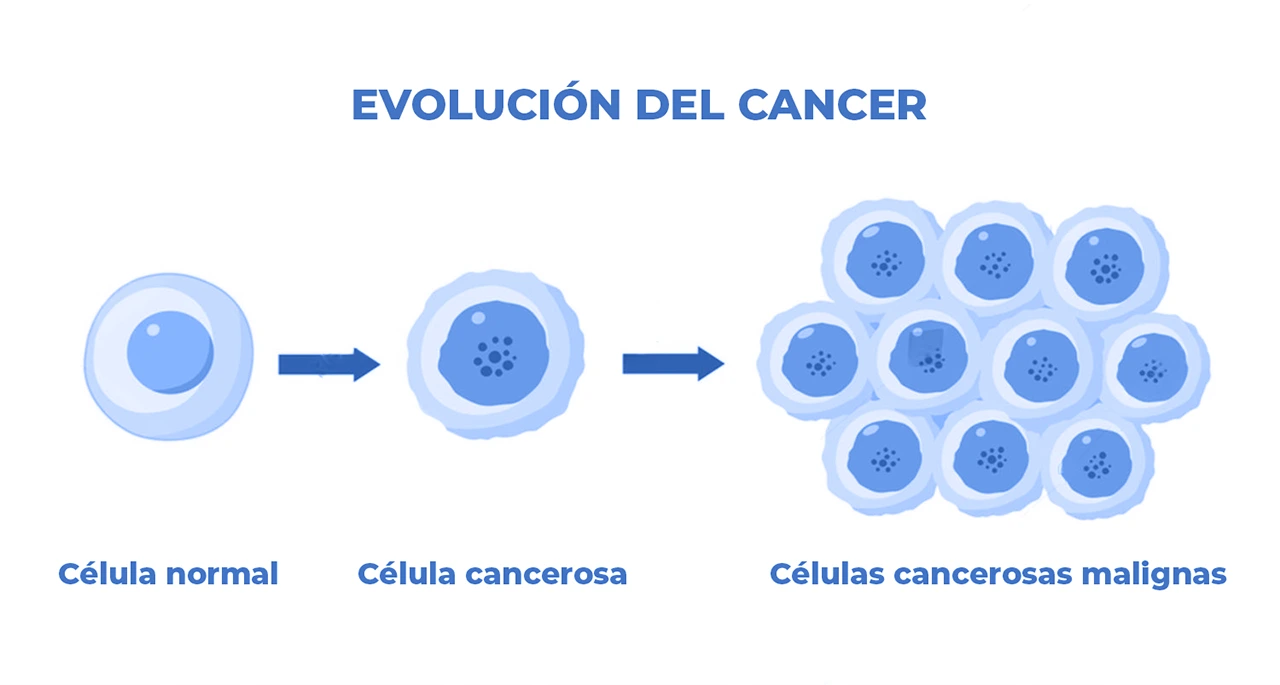 EVOLUCIÓN DEL CANCER

Célula normal

Célula cancerosa

Células cancerosas malignas